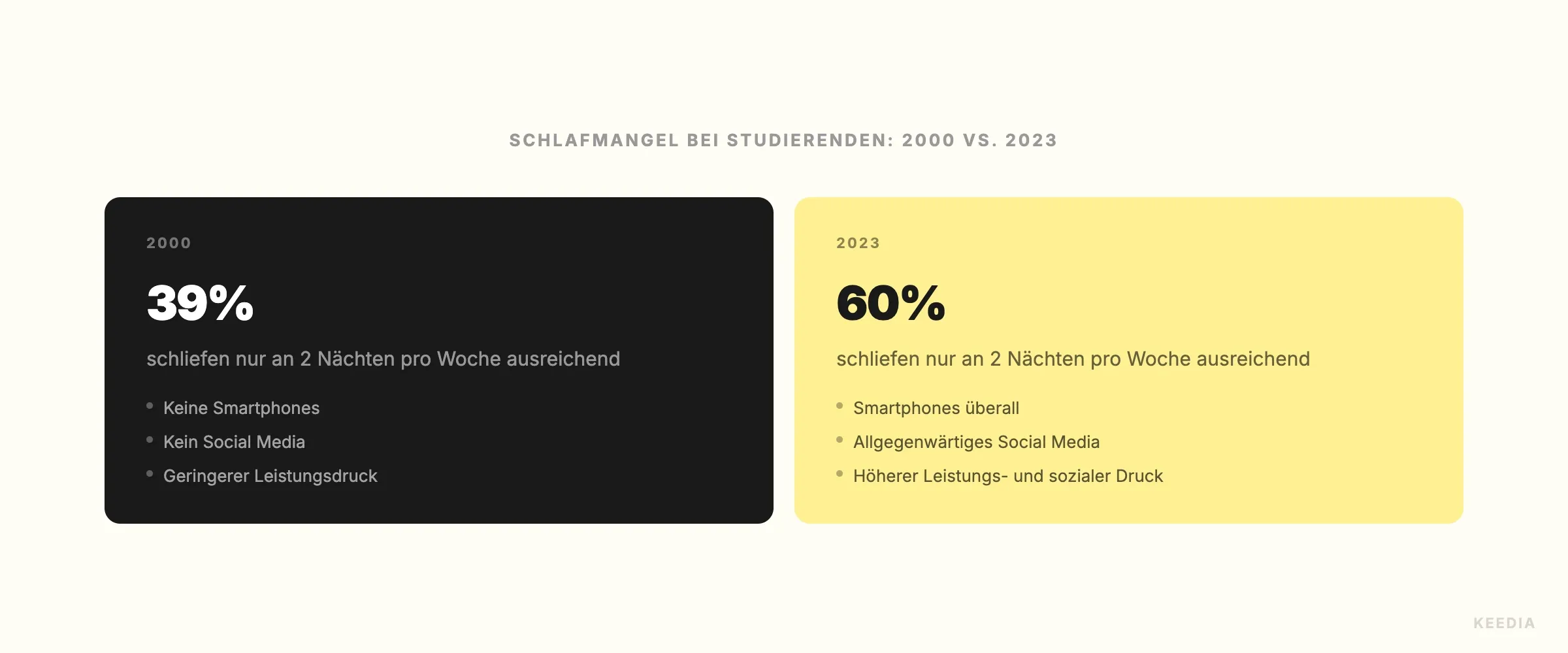 SCHLAFMANGEL BEI STUDIERENDEN: 2000 VS. 2023

2000

39%

schliefen nur an 2 Nächten pro Woche ausreichend

- Keine Smartphones
- Kein Social Media
- Geringerer Leistungsdruck

2023

60%

schliefen nur an 2 Nächten pro Woche ausreichend

- Smartphones überall
- Allgegenwärtiges Social Media
- Höherer Leistungs- und sozialer Druck

KEEDIA